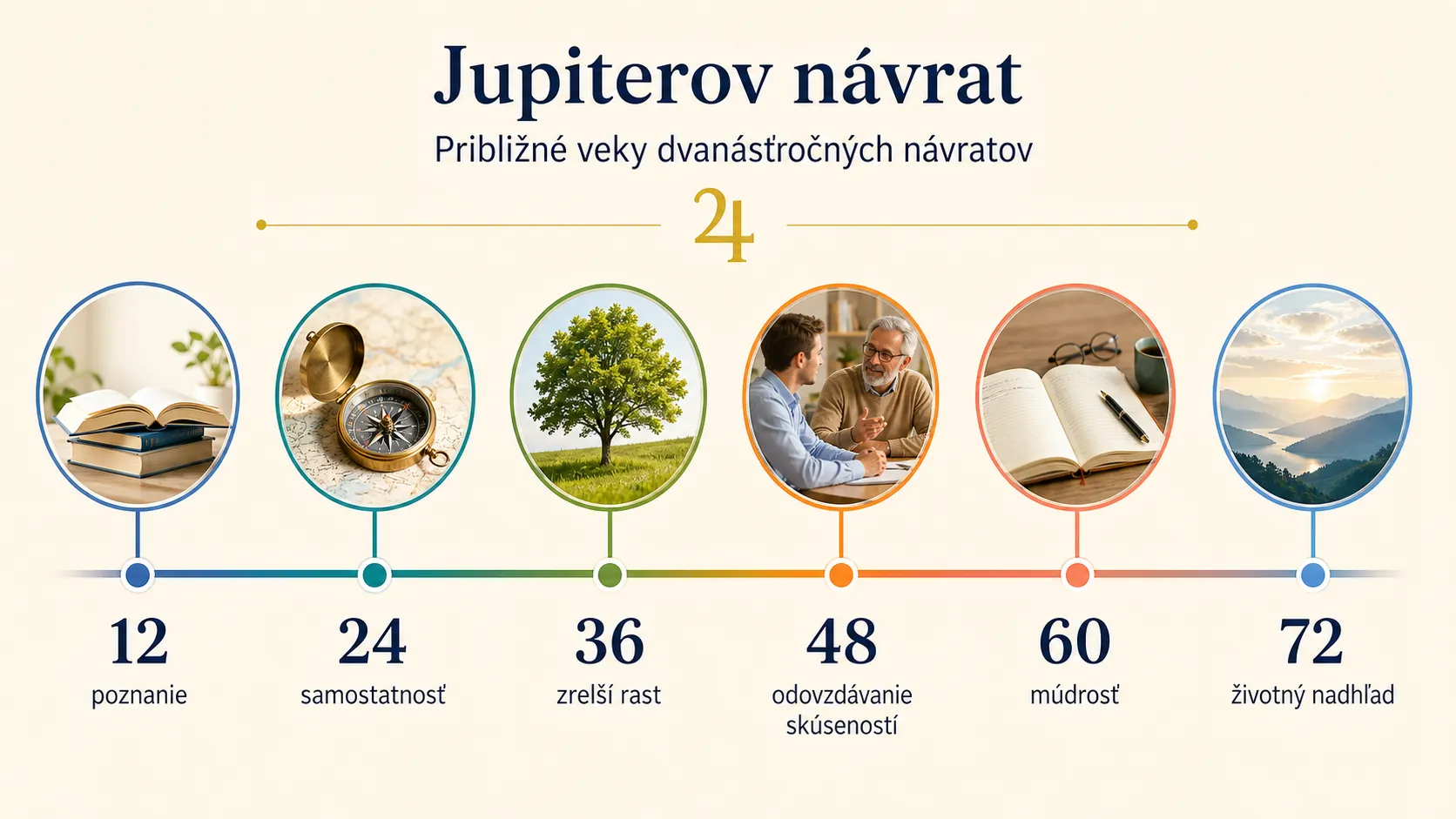 Jupiterov návrat

Približné veky dvanásťročných návratov

♃

12
poznanie

24
samostatnosť

36
zrelší rast

48
odovzdávanie skúseností

60
múdrosť

72
životný nadhľad